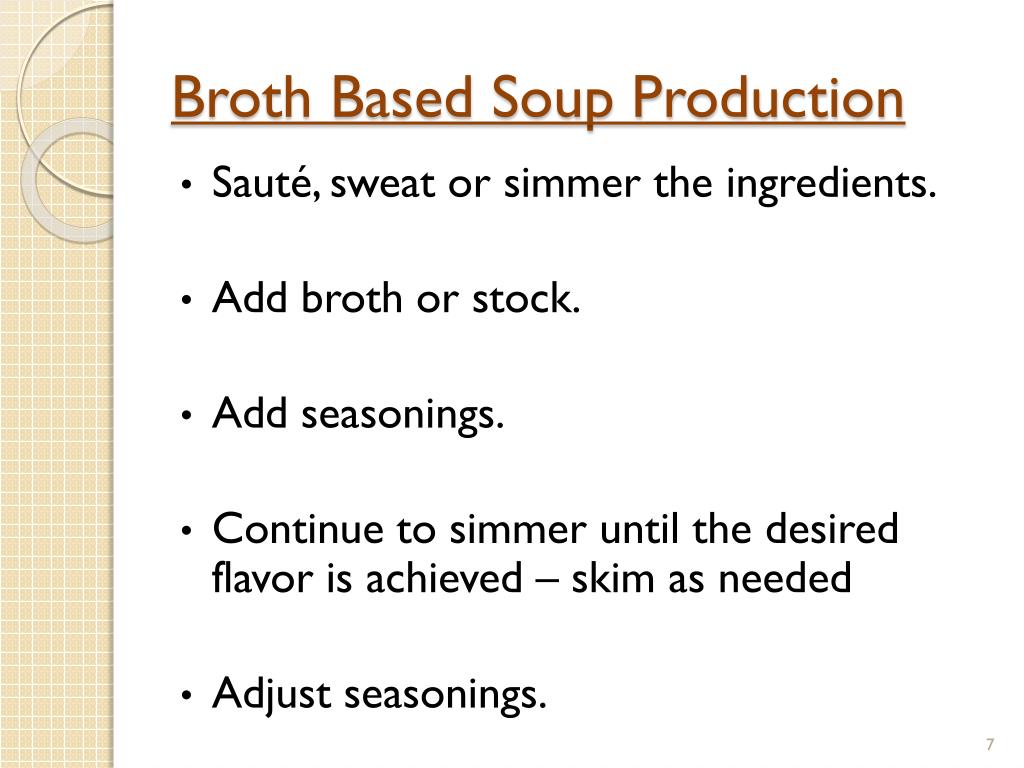 Broth Based Soup Production

• Sauté, sweat or simmer the ingredients.

• Add broth or stock.

• Add seasonings.

• Continue to simmer until the desired flavor is achieved – skim as needed

• Adjust seasonings.

7